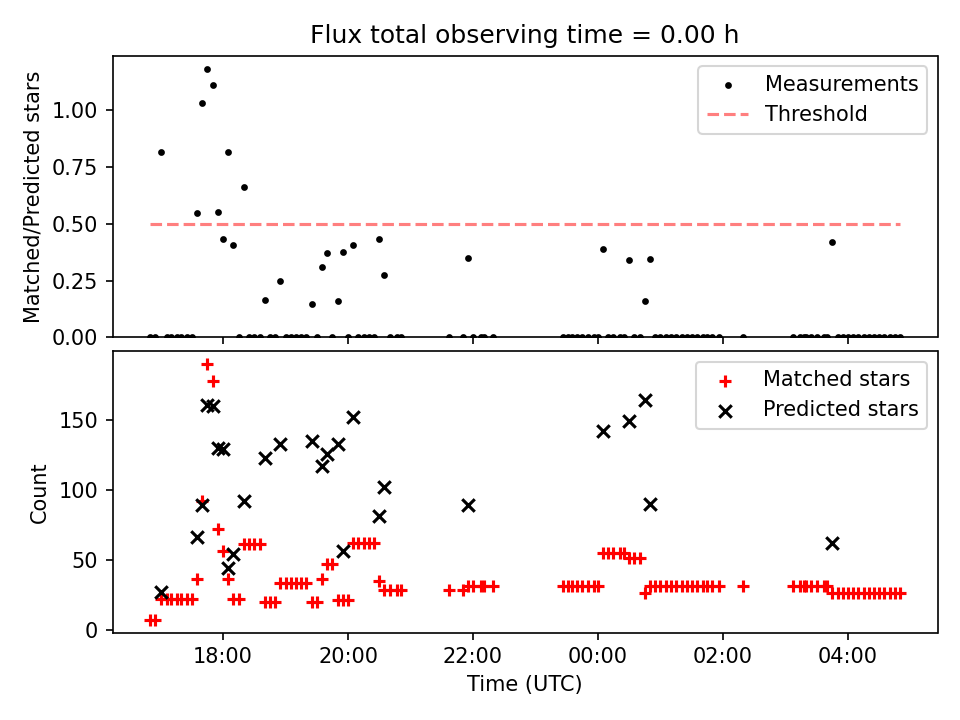 Flux total observing time = 0.00 h

Matched/Predicted stars

1.00
0.75
0.50
0.25
0.00

Measurements
Threshold

Count

150
100
50
0

Matched stars
Predicted stars

18:00
20:00
22:00
00:00
02:00
04:00

Time (UTC)